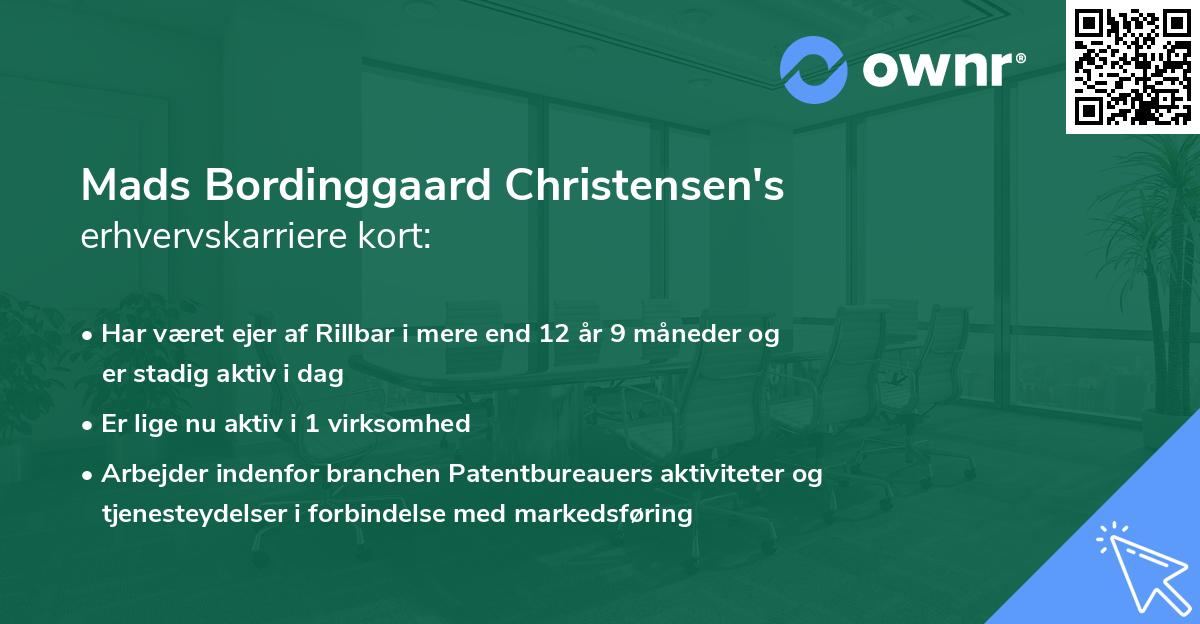 ownr®

Mads Bordinggaard Christensen's erhvervskarriere kort:

• Har været ejer af Rillbar i mere end 12 år 9 måneder og er stadig aktiv i dag

• Er lige nu aktiv i 1 virksomhed

• Arbejder indenfor branchen Patentbureauers aktiviteter og tjenesteydelser i forbindelse med markedsføring